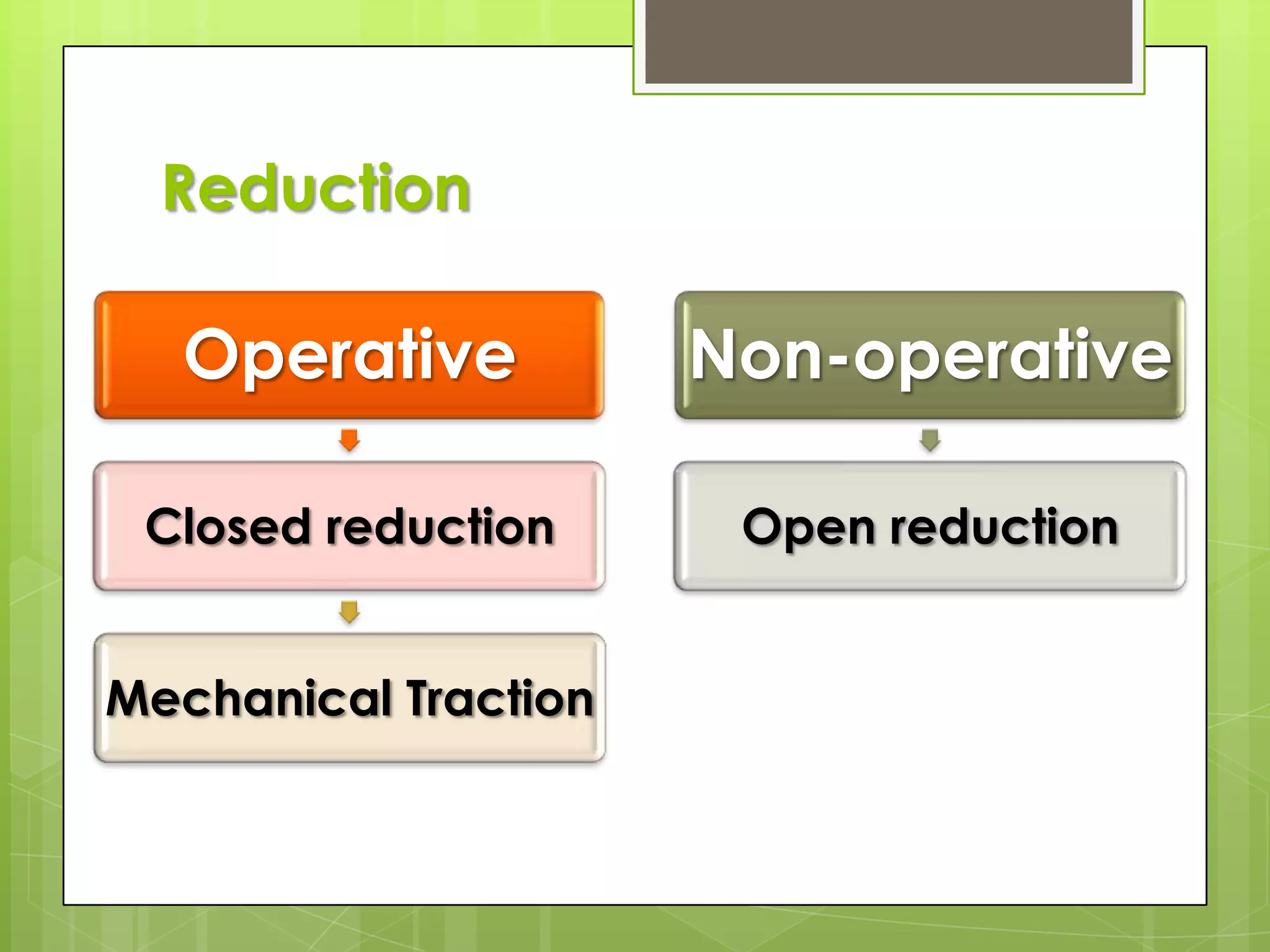 Reduction

Operative

Closed reduction

Mechanical Traction

Non-operative

Open reduction